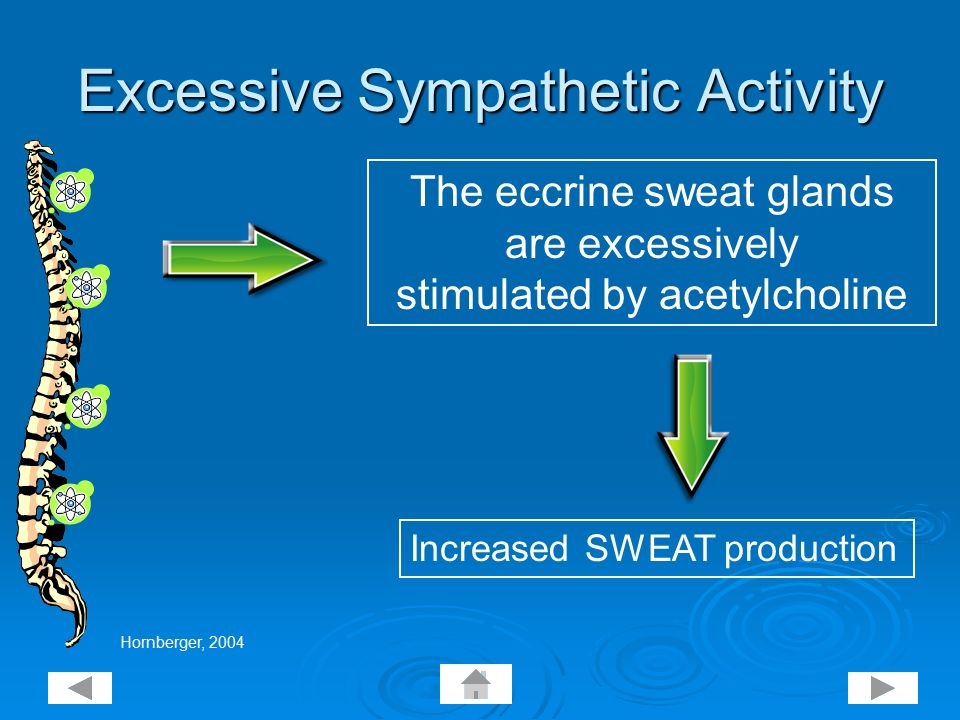 Excessive Sympathetic Activity

The eccrine sweat glands are excessively stimulated by acetylcholine

Increased SWEAT production

Hornberger, 2004